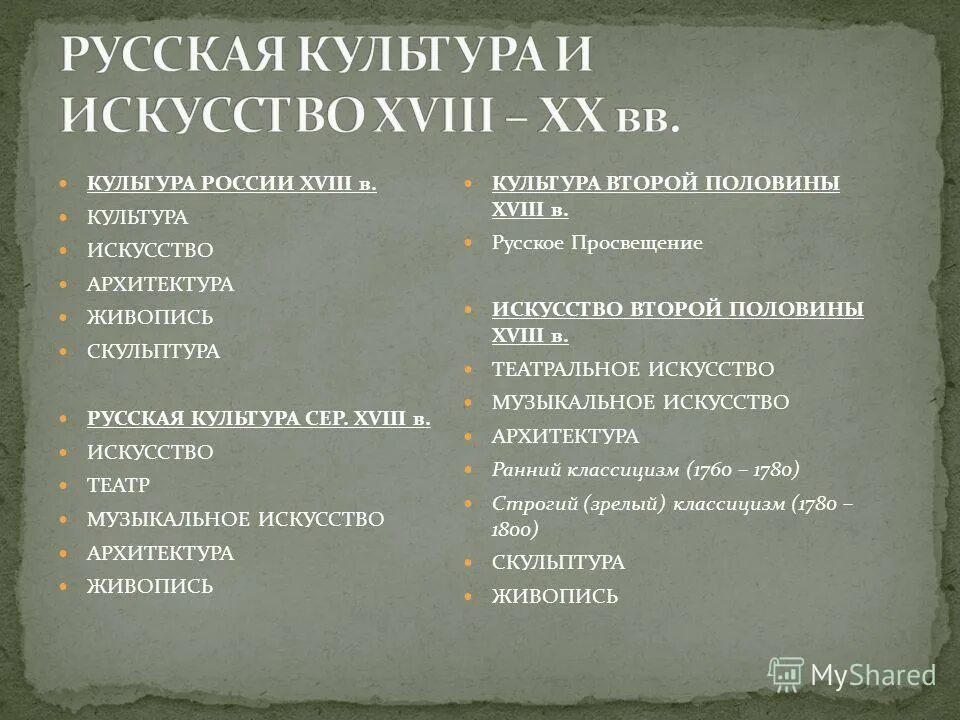 РУССКАЯ КУЛЬТУРА И ИСКУССТВО XVIII – XX вв.

КУЛЬТУРА РОССИИ XVIII в.
КУЛЬТУРА
ИСКУССТВО
АРХИТЕКТУРА
ЖИВОПИСЬ
СКУЛЬПТУРА

РУССКАЯ КУЛЬТУРА СЕР. XVIII в.
ИСКУССТВО
ТЕАТР
МУЗЫКАЛЬНОЕ ИСКУССТВО
АРХИТЕКТУРА
ЖИВОПИСЬ

КУЛЬТУРА ВТОРОЙ ПОЛОВИНЫ XVIII в.
Русское Просвещение

ИСКУССТВО ВТОРОЙ ПОЛОВИНЫ XVIII в.
ТЕАТРАЛЬНОЕ ИСКУССТВО
МУЗЫКАЛЬНОЕ ИСКУССТВО
АРХИТЕКТУРА
Ранний классицизм (1760 – 1780)
Строгий (зрелый) классицизм (1780 – 1800)
СКУЛЬПТУРА
ЖИВОПИСЬ

MyShared